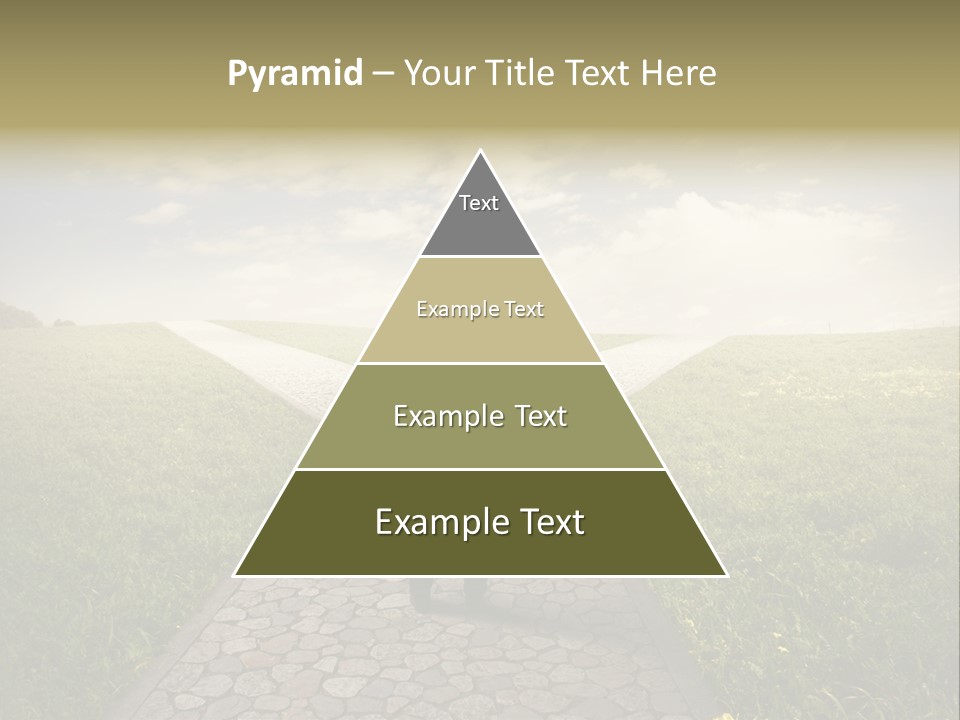 Pyramid – Your Title Text Here

Text

Example Text

Example Text

Example Text